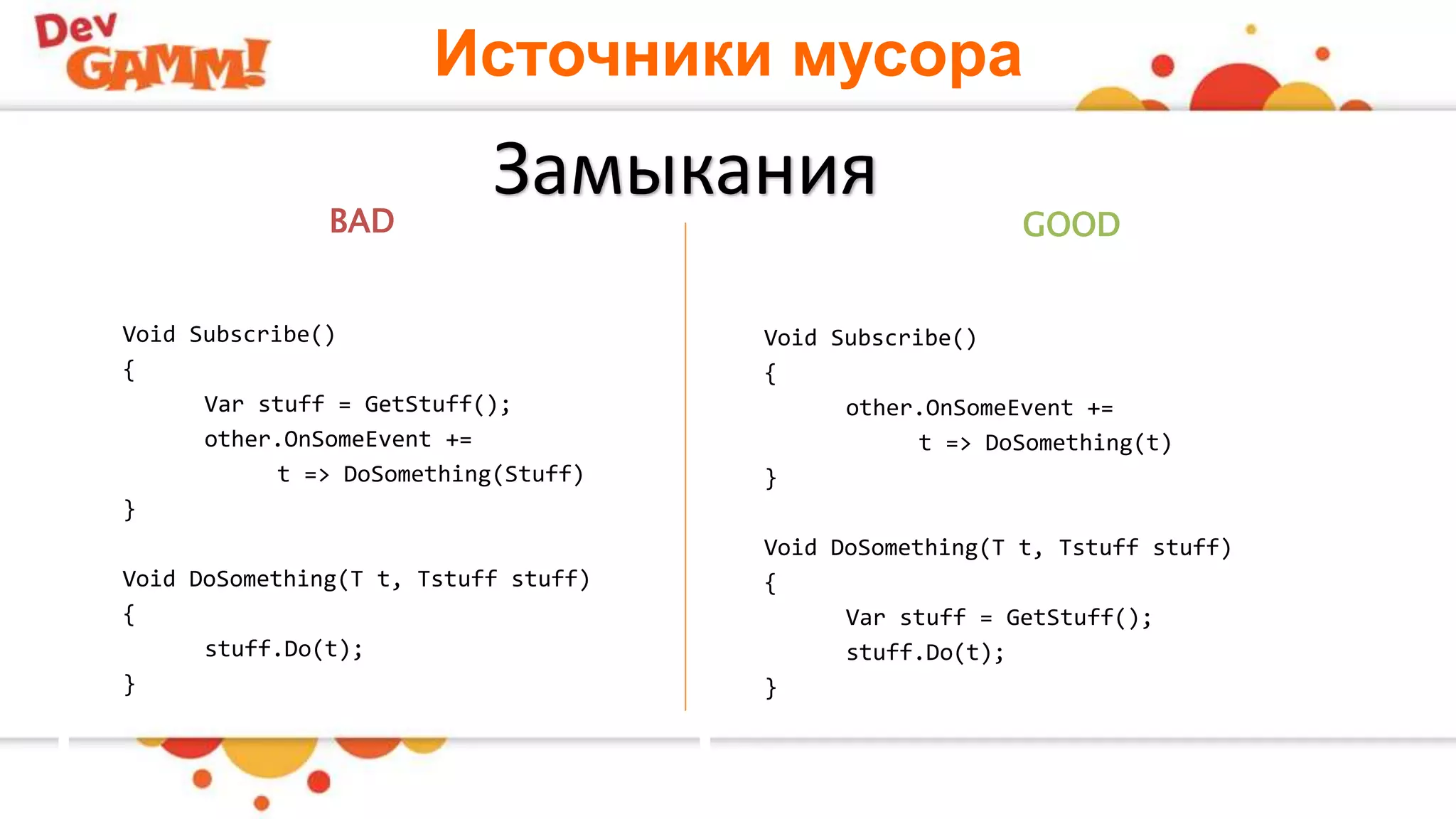 Dev GAMM!

Источники мусора

Замыкания

BAD

Void Subscribe()
{
 Var stuff = GetStuff();
 other.OnSomeEvent +=
 t => DoSomething(Stuff)
}

Void DoSomething(T t, Tstuff stuff)
{
 stuff.Do(t);
}

GOOD

Void Subscribe()
{
 other.OnSomeEvent +=
 t => DoSomething(t)
}

Void DoSomething(T t, Tstuff stuff)
{
 Var stuff = GetStuff();
 stuff.Do(t);
}